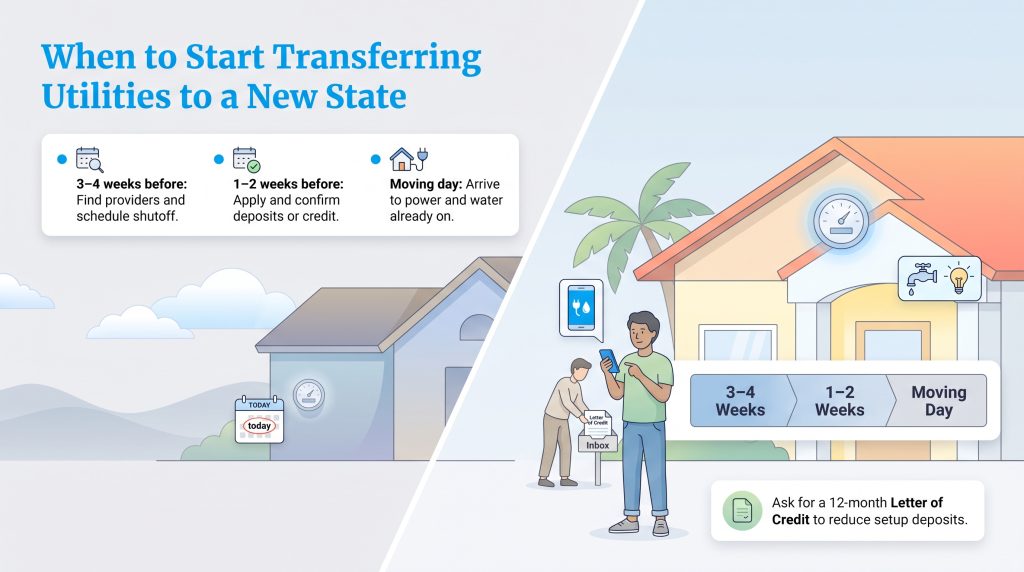 When to Start Transferring Utilities to a New State

3–4 weeks before: Find providers and schedule shutoff.

1–2 weeks before: Apply and confirm deposits or credit.

Moving day: Arrive to power and water already on.

TODAY
today

Letter of Credit
Inbox

3–4 Weeks
1–2 Weeks
Moving Day

Ask for a 12-month Letter of Credit to reduce setup deposits.